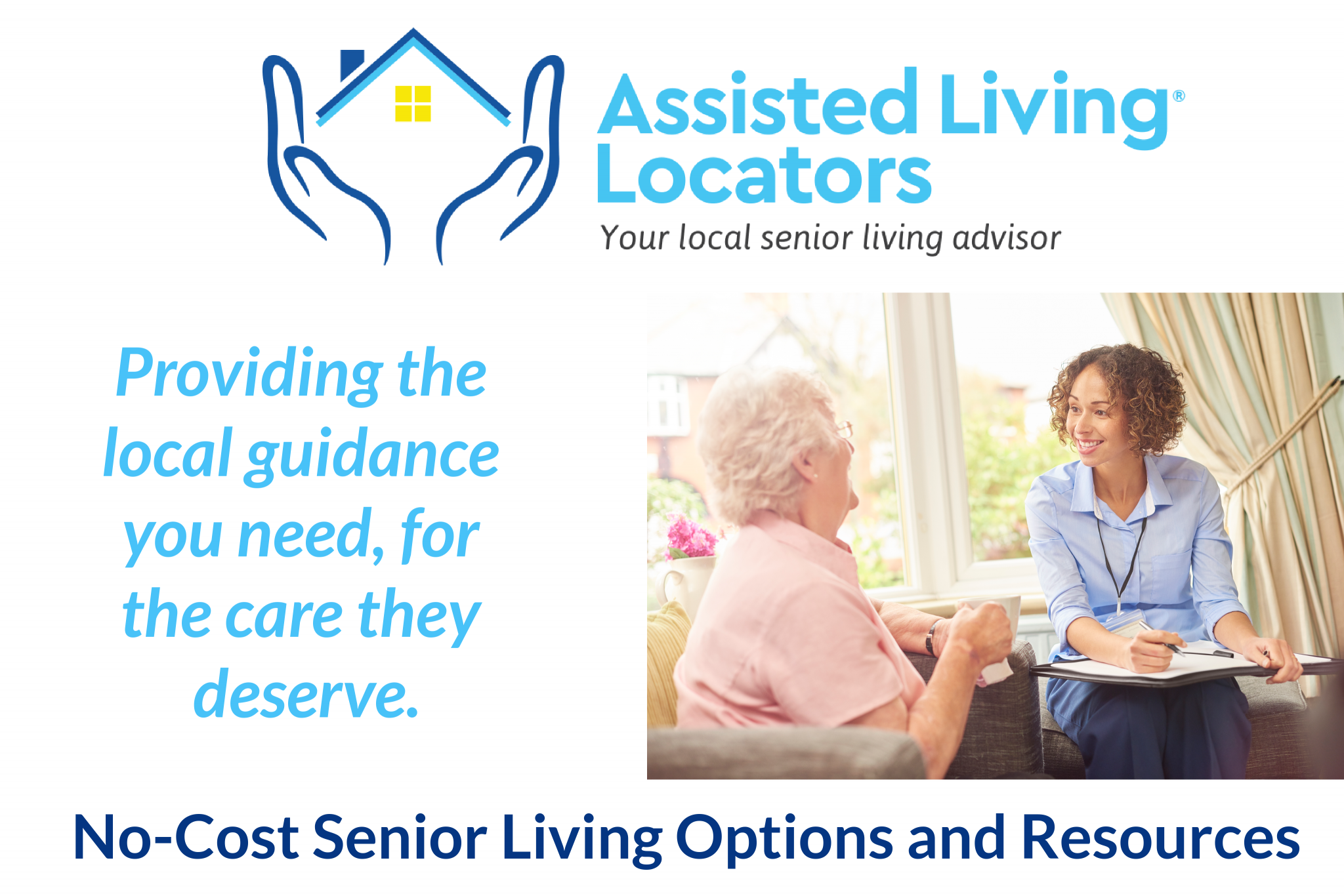 Assisted Living®
Locators
Your local senior living advisor

Providing the local guidance you need, for the care they deserve.

No-Cost Senior Living Options and Resources